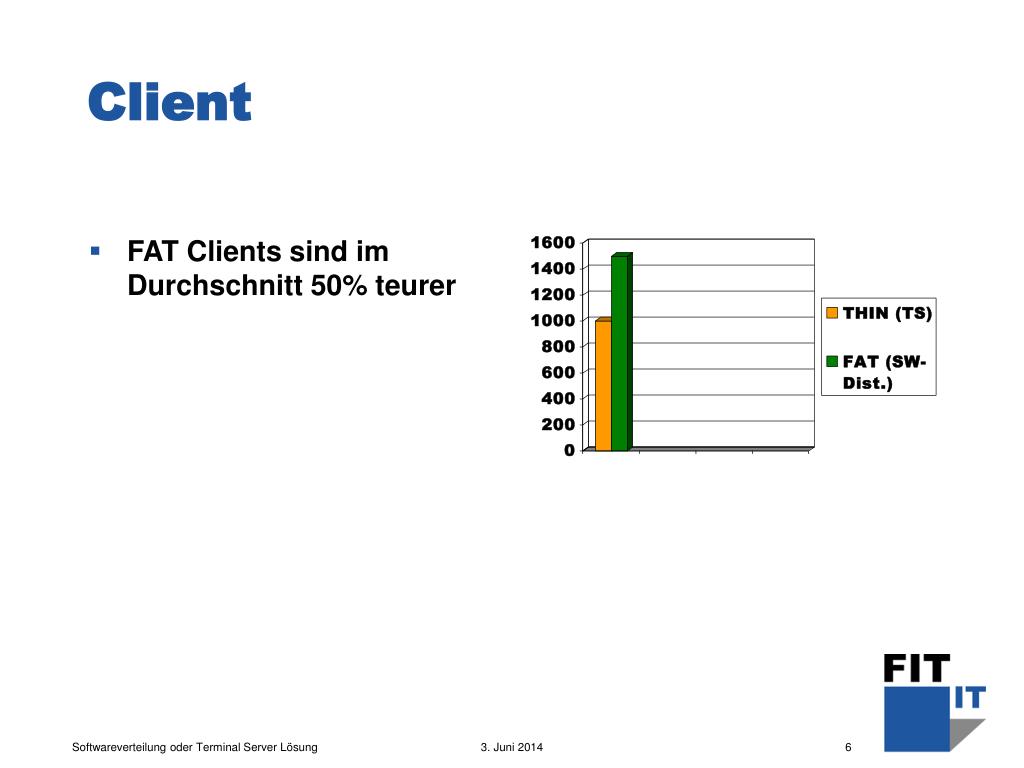 Client

▪ FAT Clients sind im Durchschnitt 50% teurer

1600
1400
1200
1000
800
600
400
200
0

THIN (TS)
FAT (SW-Dist.)

FIT
IT

Softwareverteilung oder Terminal Server Lösung
3. Juni 2014
6